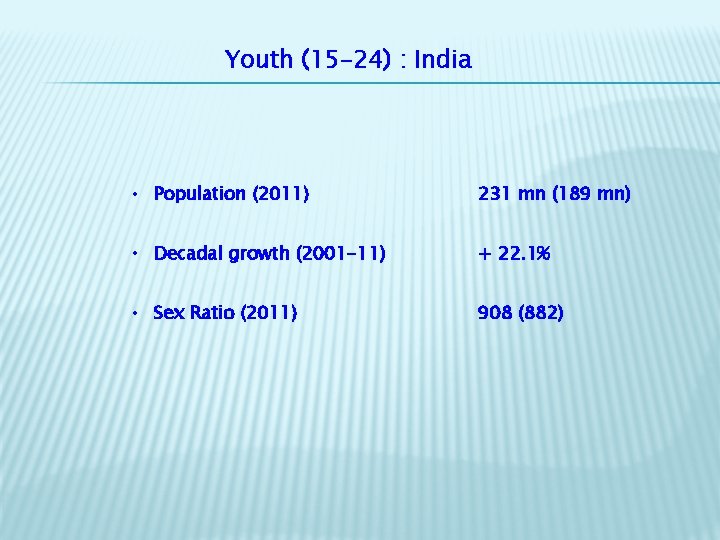 Youth (15-24) : India

• Population (2011) 231 mn (189 mn)

• Decadal growth (2001-11) + 22.1%

• Sex Ratio (2011) 908 (882)